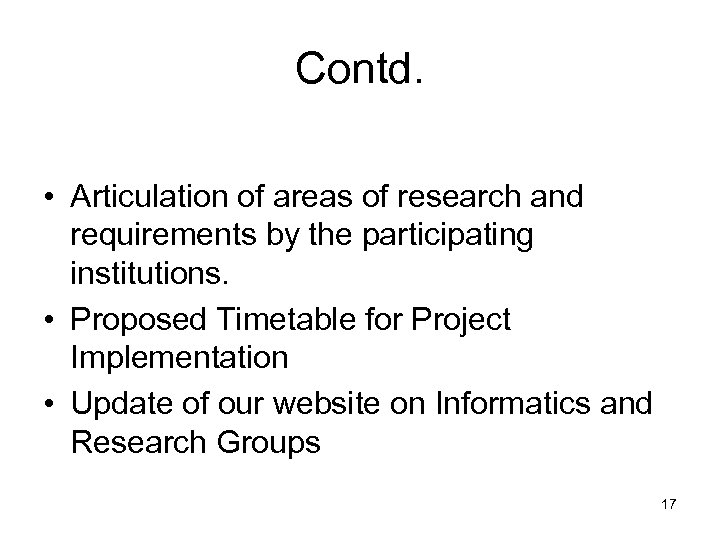 Contd.

• Articulation of areas of research and requirements by the participating institutions.
• Proposed Timetable for Project Implementation
• Update of our website on Informatics and Research Groups

17